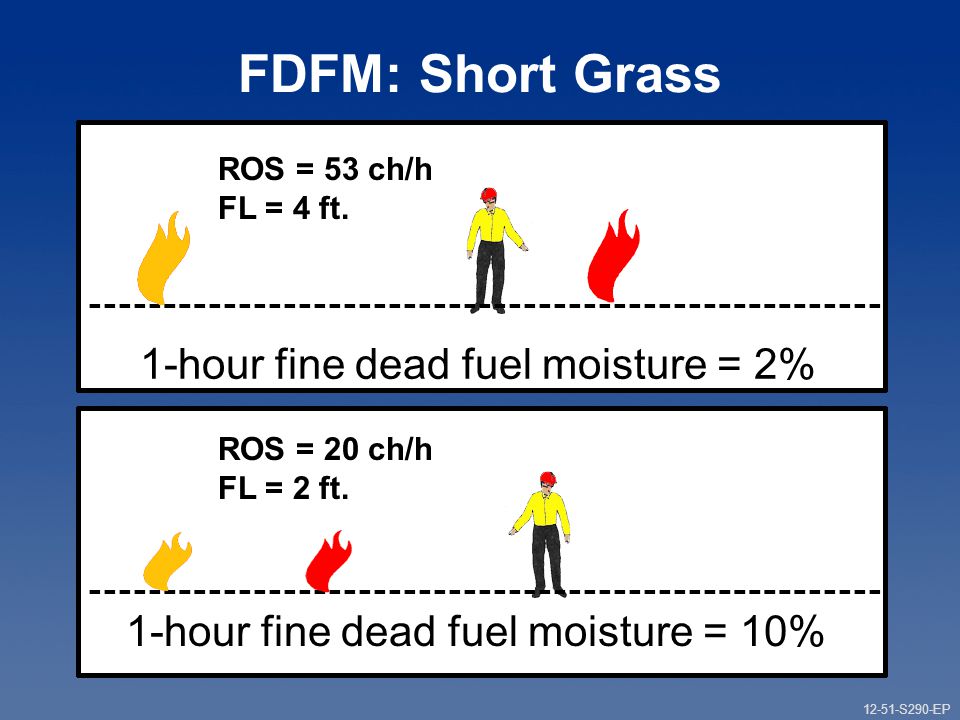 FDFM: Short Grass

ROS = 53 ch/h
FL = 4 ft.

1-hour fine dead fuel moisture = 2%

ROS = 20 ch/h
FL = 2 ft.

1-hour fine dead fuel moisture = 10%

12-51-S290-EP